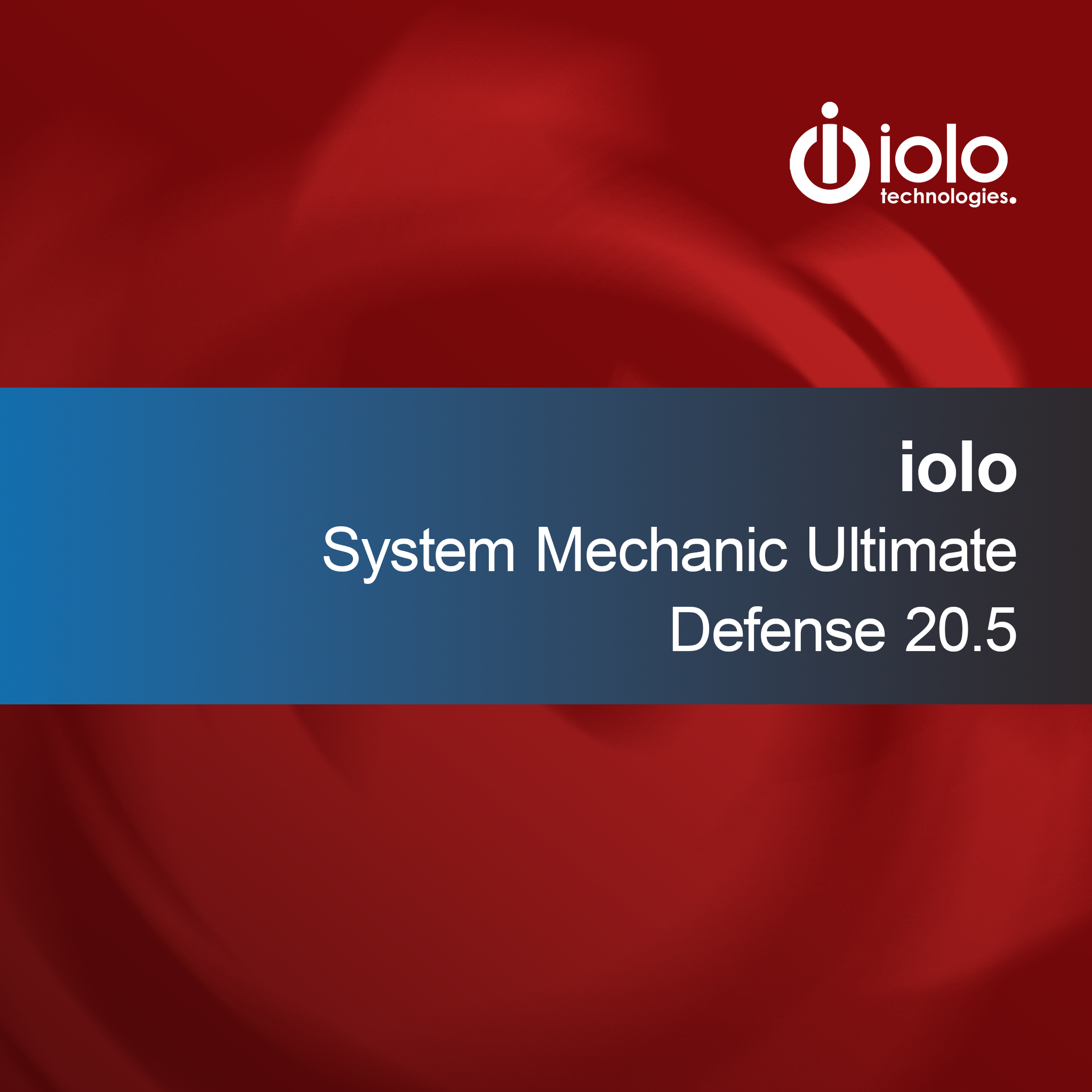 iolo
technologies.

iolo
System Mechanic Ultimate Defense 20.5